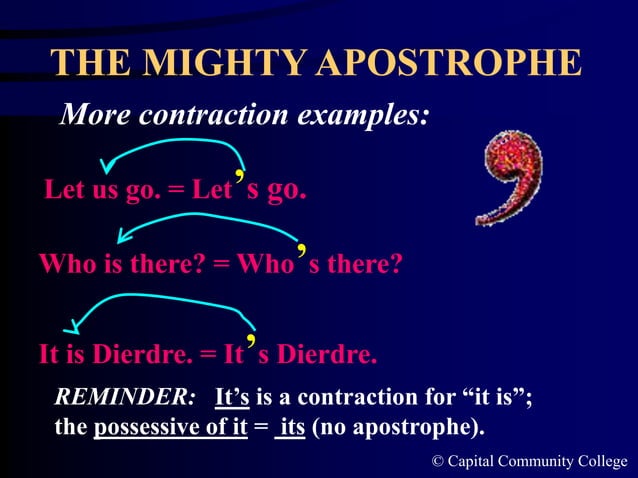 THE MIGHTY APOSTROPHE

More contraction examples:

Let us go. = Let's go.

Who is there? = Who's there?

It is Dierdre. = It's Dierdre.

REMINDER: It's is a contraction for "it is"; the possessive of it = its (no apostrophe).

© Capital Community College